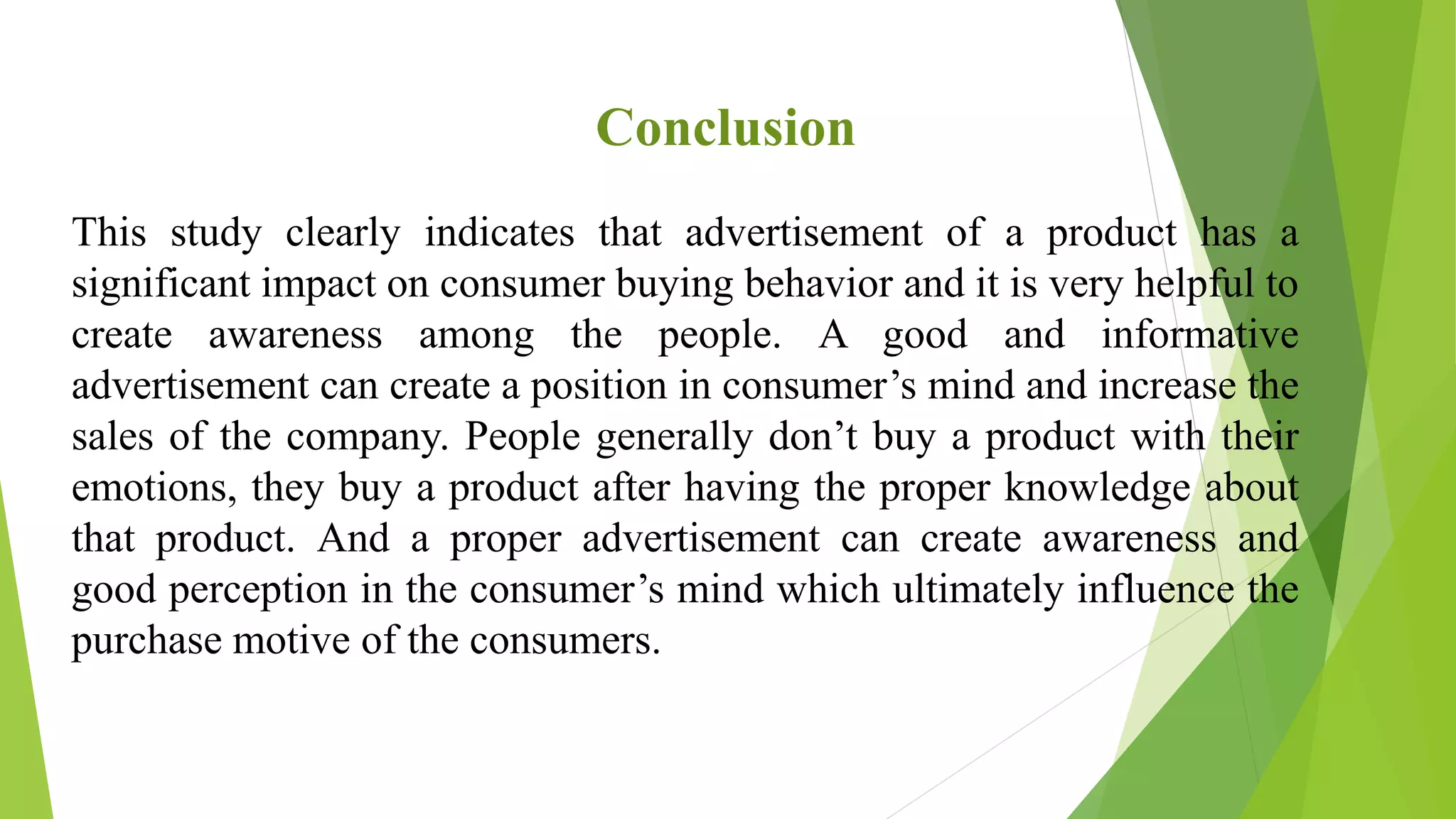 Conclusion

This study clearly indicates that advertisement of a product has a significant impact on consumer buying behavior and it is very helpful to create awareness among the people. A good and informative advertisement can create a position in consumer’s mind and increase the sales of the company. People generally don’t buy a product with their emotions, they buy a product after having the proper knowledge about that product. And a proper advertisement can create awareness and good perception in the consumer’s mind which ultimately influence the purchase motive of the consumers.